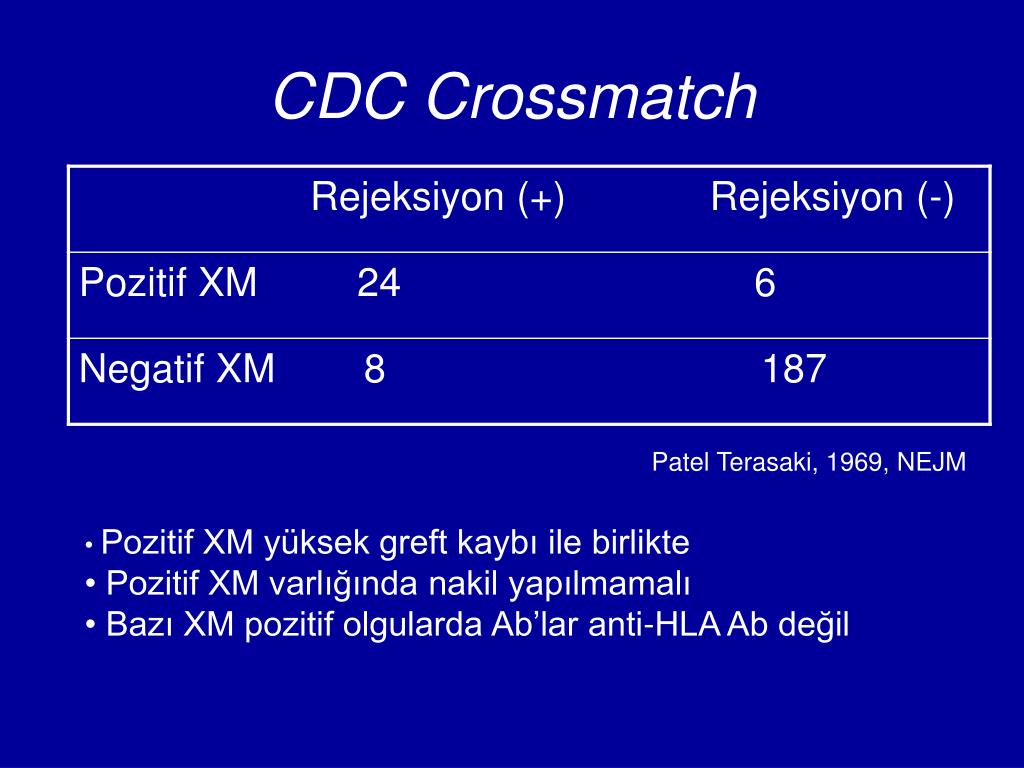 CDC Crossmatch

| | Rejeksiyon (+) | Rejeksiyon (-) |
|---|---|---|
| Pozitif XM | 24 | 6 |
| Negatif XM | 8 | 187 |

Patel Terasaki, 1969, NEJM

• Pozitif XM yüksek greft kaybı ile birlikte
• Pozitif XM varlığında nakil yapılmamalı
• Bazı XM pozitif olgularda Ab'lar anti-HLA Ab değil